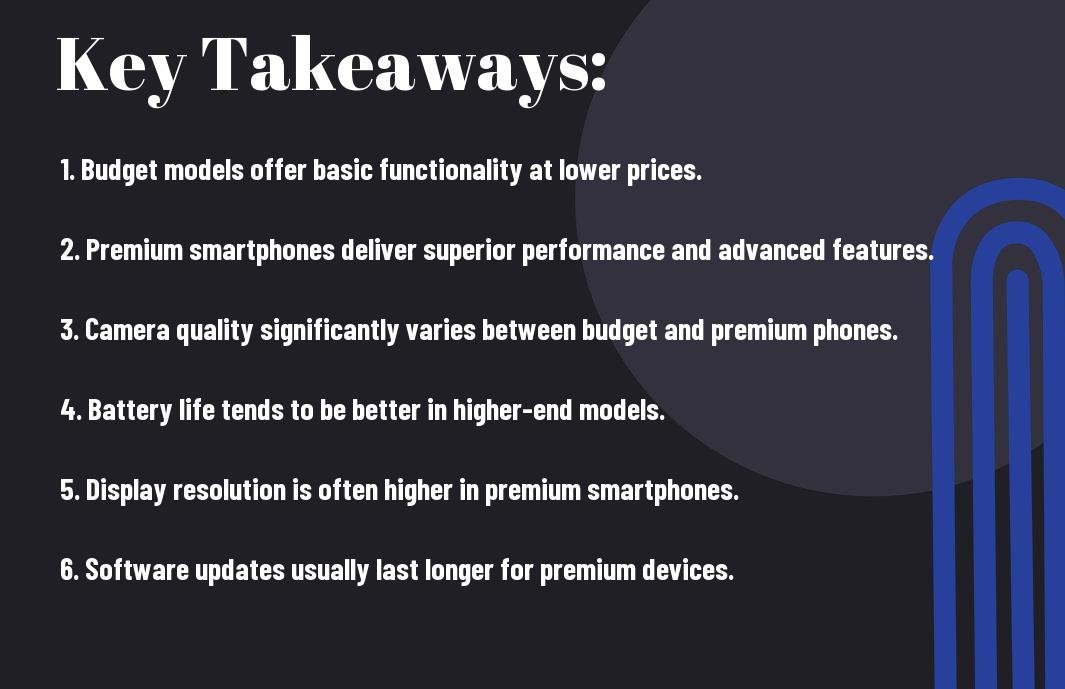 Key Takeaways:

1. Budget models offer basic functionality at lower prices.

2. Premium smartphones deliver superior performance and advanced features.

3. Camera quality significantly varies between budget and premium phones.

4. Battery life tends to be better in higher-end models.

5. Display resolution is often higher in premium smartphones.

6. Software updates usually last longer for premium devices.